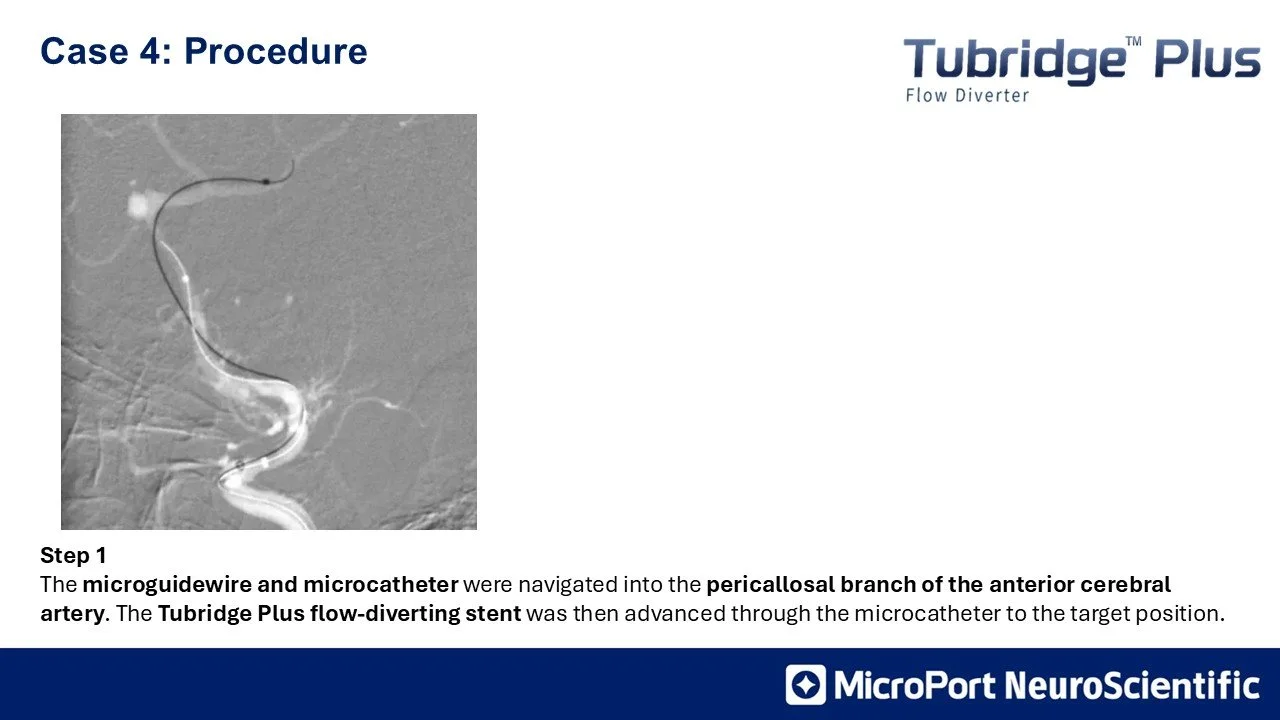 Case 4: Procedure

Tubridge™ Plus
Flow Diverter

Step 1
The microguidewire and microcatheter were navigated into the pericallosal branch of the anterior cerebral artery. The Tubridge Plus flow-diverting stent was then advanced through the microcatheter to the target position.

MicroPort NeuroScientific